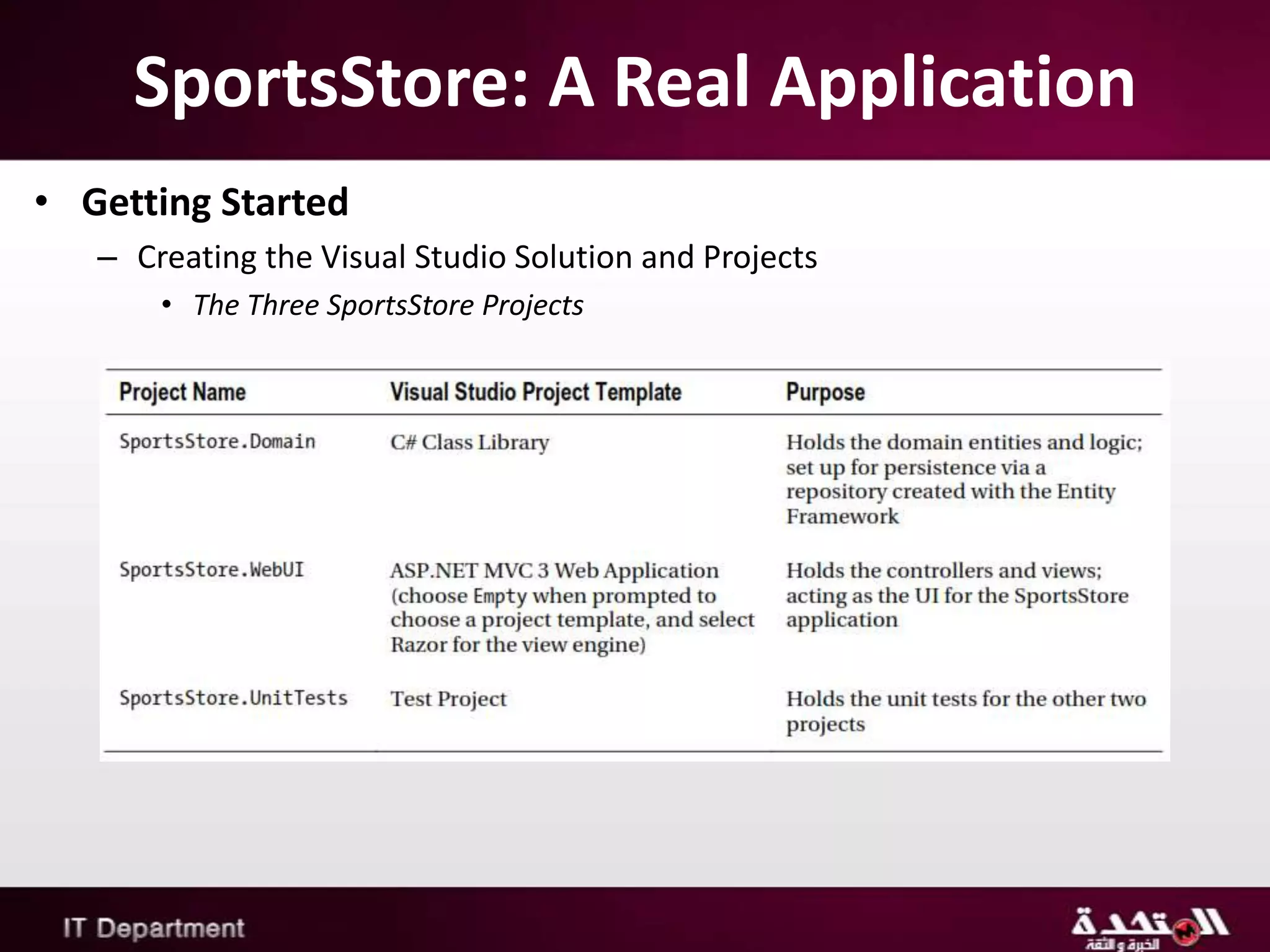 SportsStore: A Real Application

• Getting Started

– Creating the Visual Studio Solution and Projects

• The Three SportsStore Projects

| Project Name | Visual Studio Project Template | Purpose |
|---|---|---|
| SportsStore.Domain | C# Class Library | Holds the domain entities and logic; set up for persistence via a repository created with the Entity Framework |
| SportsStore.WebUI | ASP.NET MVC 3 Web Application (choose Empty when prompted to choose a project template, and select Razor for the view engine) | Holds the controllers and views; acting as the UI for the SportsStore application |
| SportsStore.UnitTests | Test Project | Holds the unit tests for the other two projects |

IT Department

المتحدة
الخبرة و الثقة